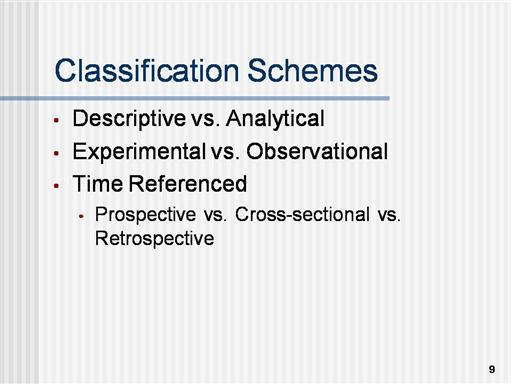 Classification Schemes

- Descriptive vs. Analytical
- Experimental vs. Observational
- Time Referenced
  - Prospective vs. Cross-sectional vs. Retrospective

9